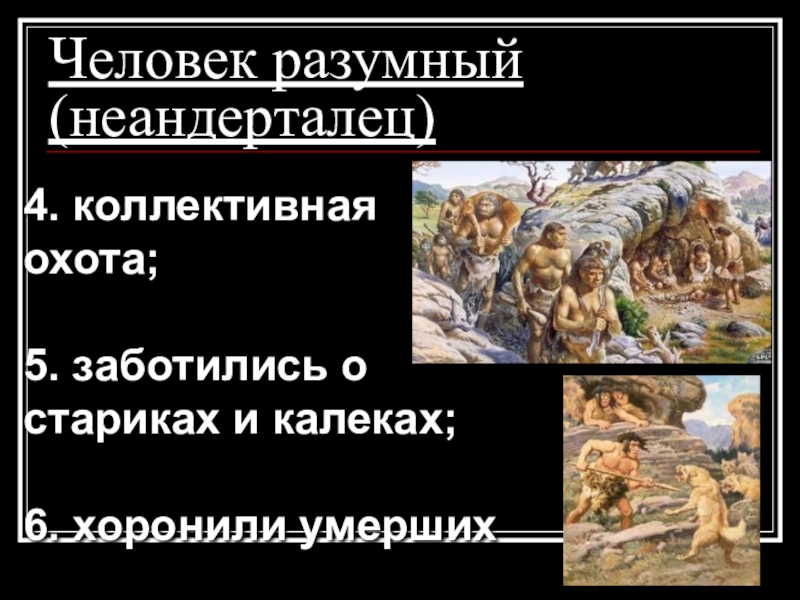 Человек разумный (неандерталец)

4. коллективная охота;

5. заботились о стариках и калеках;

6. хоронили умерших